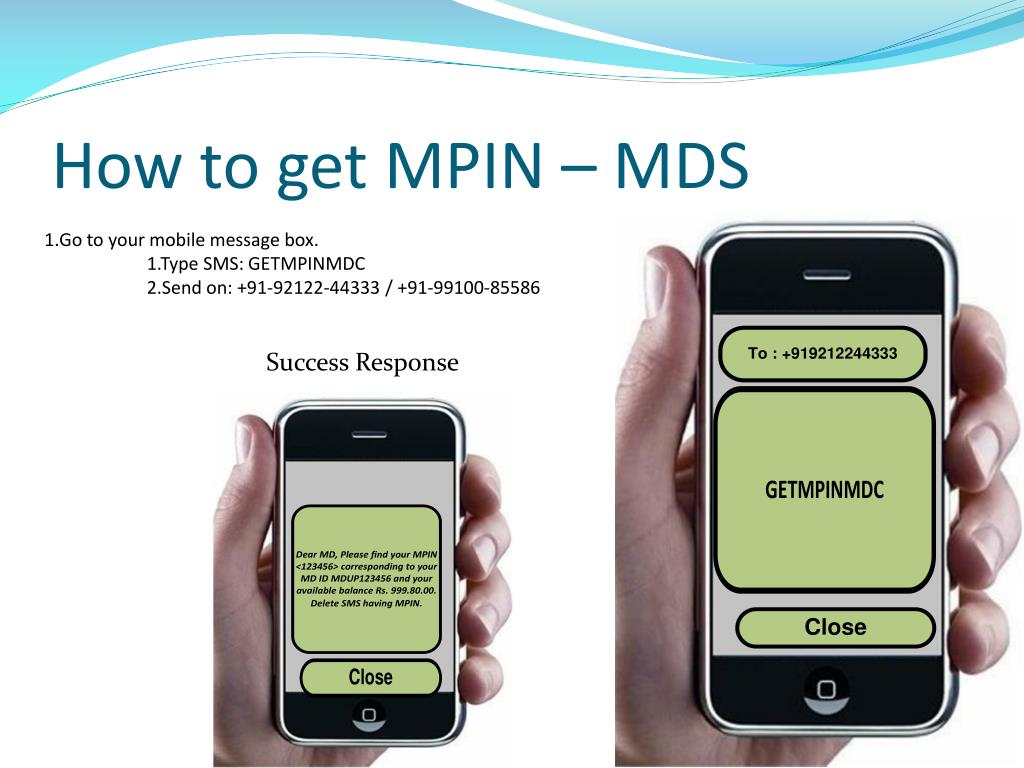 How to get MPIN – MDS

1.Go to your mobile message box.
1.Type SMS: GETMPINMDC
2.Send on: +91-92122-44333 / +91-99100-85586

Success Response

Dear MD, Please find your MPIN <123456> corresponding to your MD ID MDUP123456 and your available balance Rs. 999.80.00. Delete SMS having MPIN.

Close

To : +919212244333

GETMPINMDC

Close